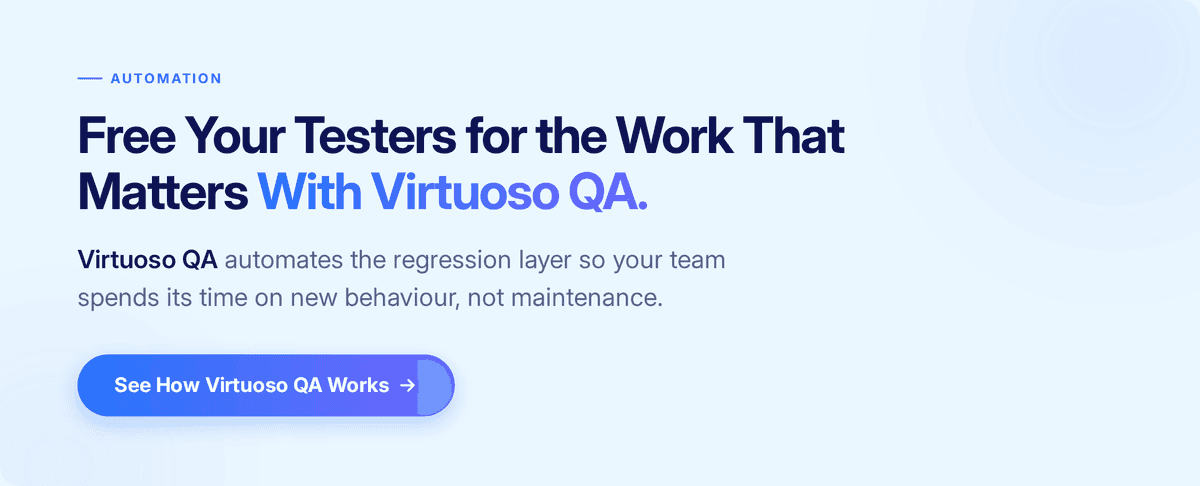 AUTOMATION

Free Your Testers for the Work That Matters With Virtuoso QA.

Virtuoso QA automates the regression layer so your team spends its time on new behaviour, not maintenance.

See How Virtuoso QA Works →